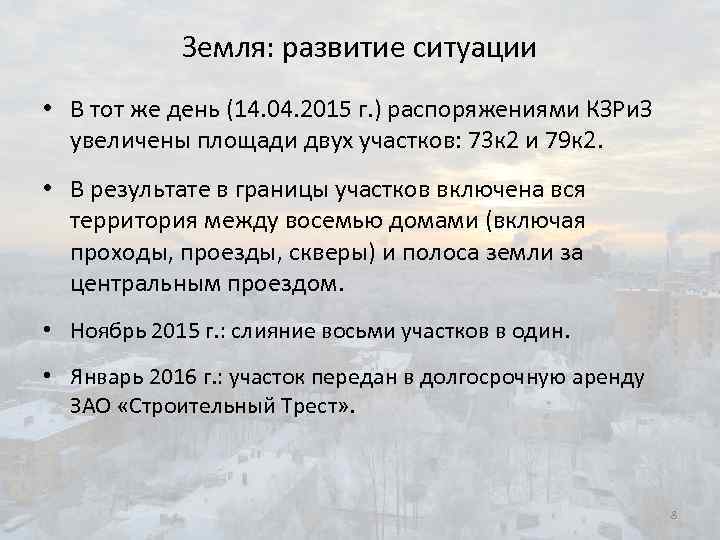 Земля: развитие ситуации

• В тот же день (14.04.2015 г.) распоряжениями КЗРиЗ увеличены площади двух участков: 73к2 и 79к2.

• В результате в границы участков включена вся территория между восемью домами (включая проходы, проезды, скверы) и полоса земли за центральным проездом.

• Ноябрь 2015 г.: слияние восьми участков в один.

• Январь 2016 г.: участок передан в долгосрочную аренду ЗАО «Строительный Трест».

8